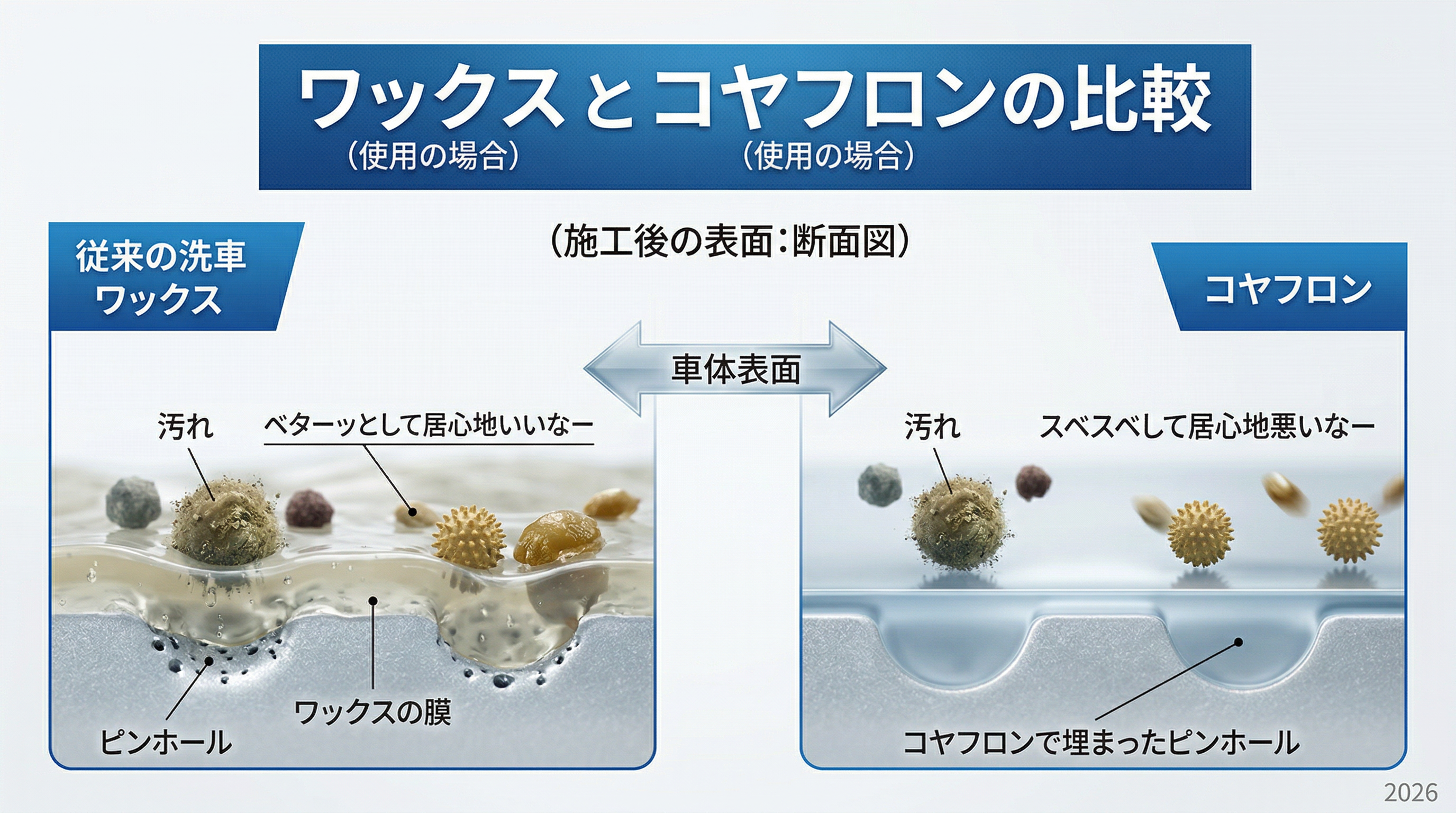 ワックスとコヤフロンの比較
(使用の場合)
(使用の場合)

(施工後の表面:断面図)

従来の洗車ワックス

コヤフロン

車体表面

汚れ
ベターッとして居心地いいなー

ワックスの膜

ピンホール

汚れ
スベスベして居心地悪いなー

コヤフロンで埋まったピンホール

2026